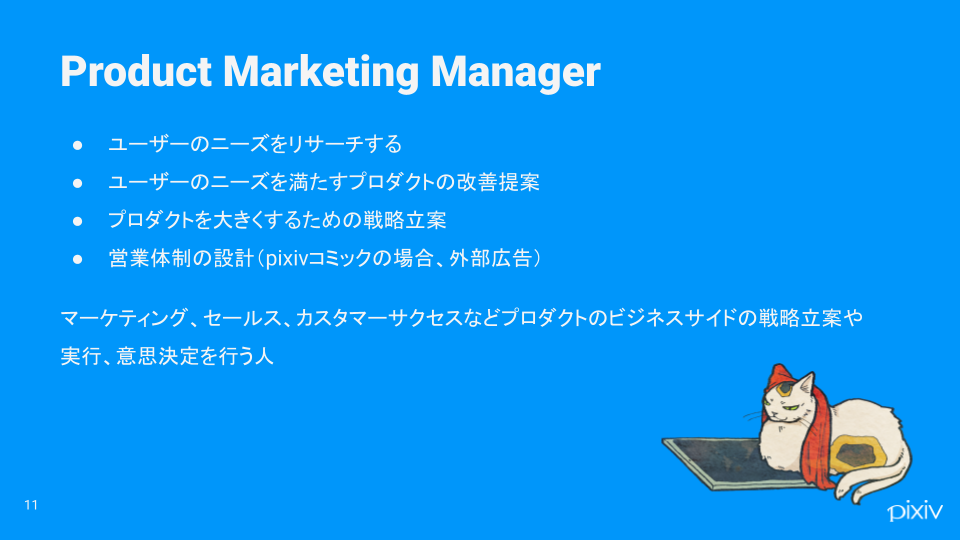 Product Marketing Manager

● ユーザーのニーズをリサーチする
● ユーザーのニーズを満たすプロダクトの改善提案
● プロダクトを大きくするための戦略立案
● 営業体制の設計(pixivコミックの場合、外部広告)

マーケティング、セールス、カスタマーサクセスなどプロダクトのビジネスサイドの戦略立案や実行、意思決定を行う人

11

pixiv